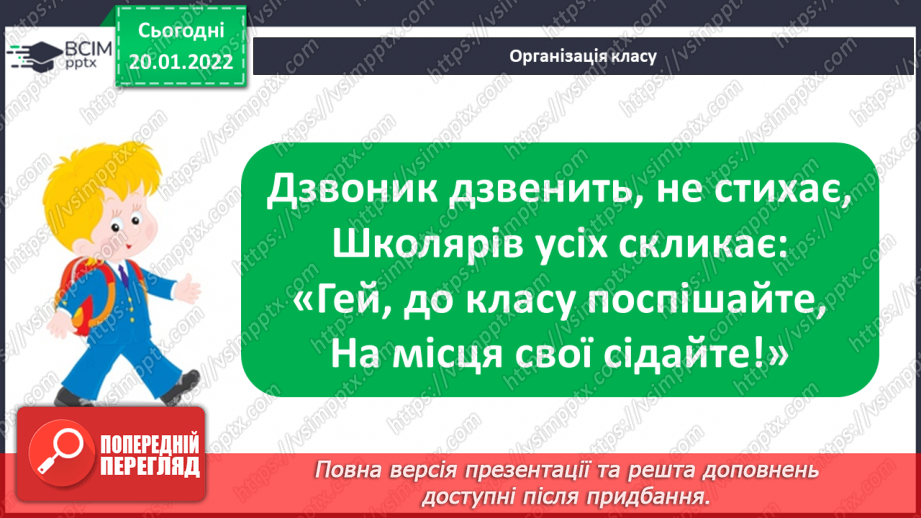 ВСІМ pptx

Сьогодні 20.01.2022

Організація класу

Дзвоник дзвенить, не стихає,
Школярів усіх скликає:
«Гей, до класу поспішайте,
На місця свої сідайте!»

ПОПЕРЕДНІЙ ПЕРЕГЛЯД

Повна версія презентації та решта доповнень доступні після придбання.

https://vsimpptx.com